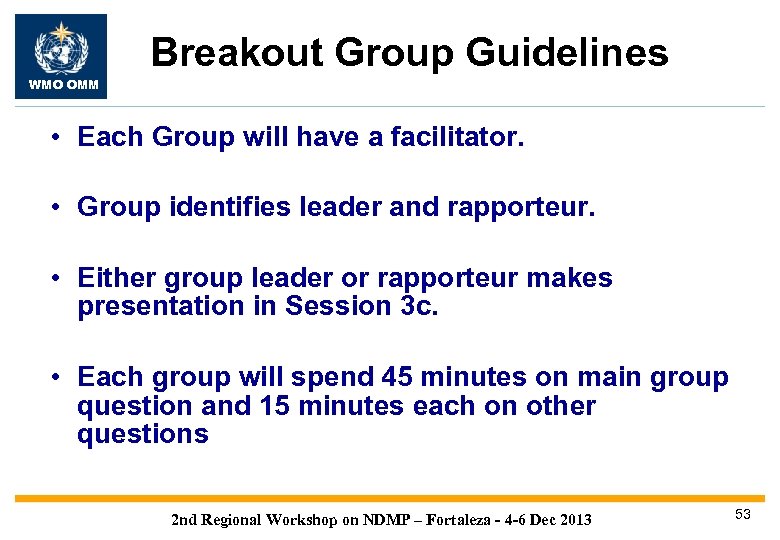 WMO OMM

Breakout Group Guidelines

• Each Group will have a facilitator.

• Group identifies leader and rapporteur.

• Either group leader or rapporteur makes presentation in Session 3c.

• Each group will spend 45 minutes on main group question and 15 minutes each on other questions

2nd Regional Workshop on NDMP – Fortaleza - 4-6 Dec 2013

53